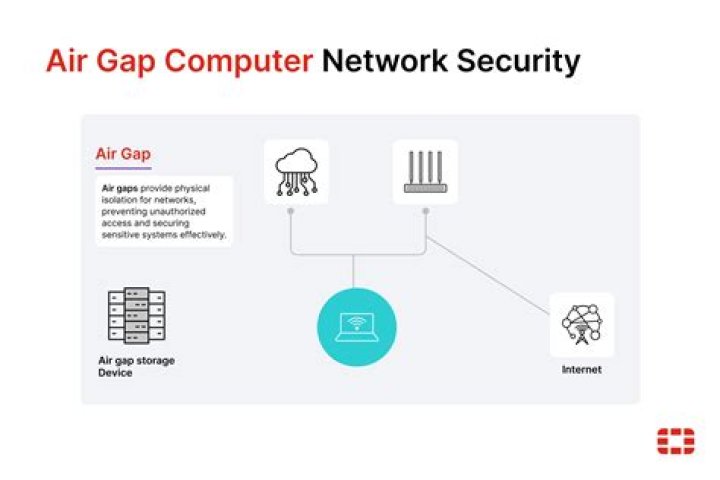 Air Gap Computer Network Security

Air Gap

Air gaps provide physical isolation for networks, preventing unauthorized access and securing sensitive systems effectively.

Air gap storage Device

Internet